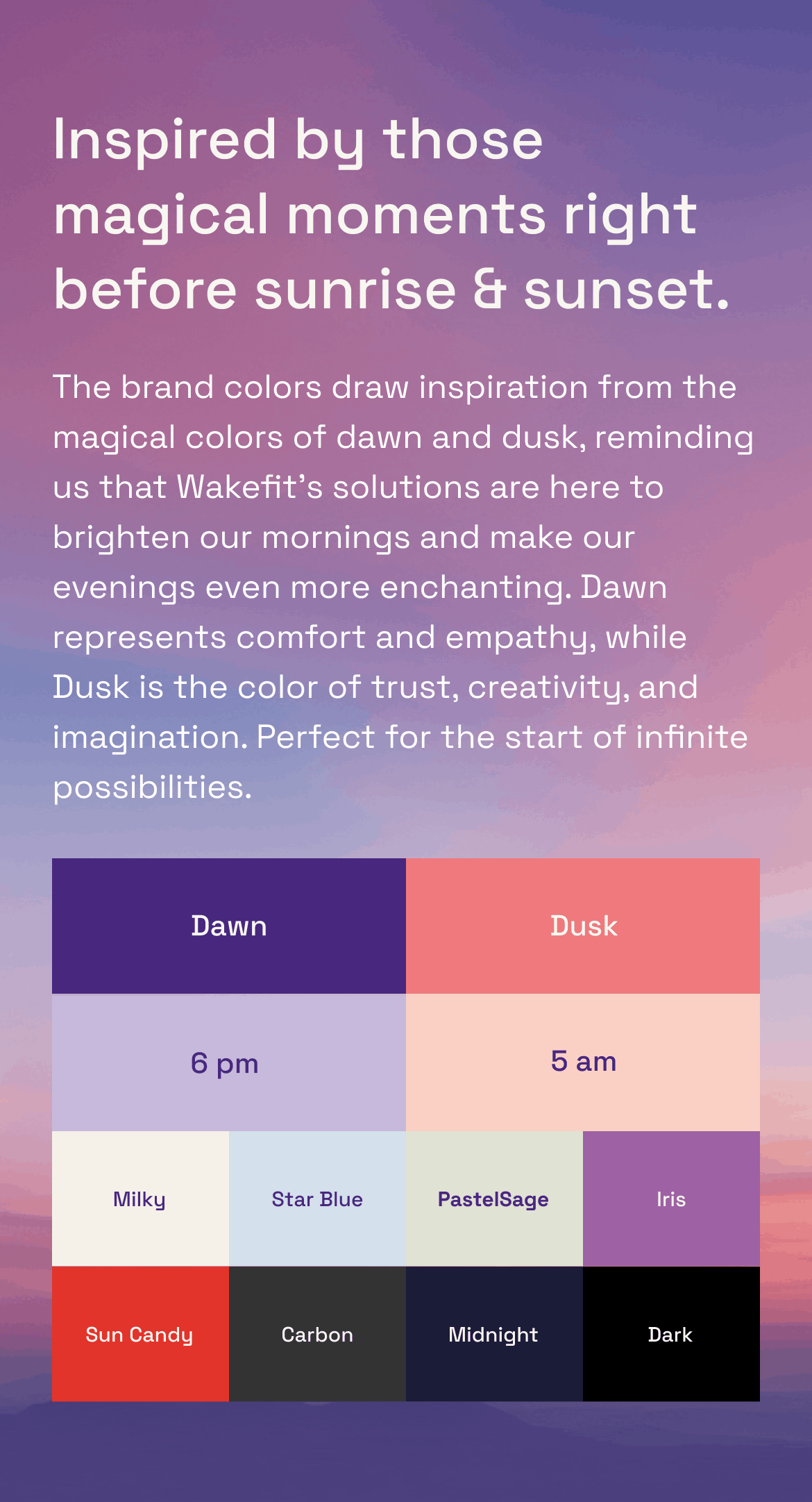 Inspired by those magical moments right before sunrise & sunset.

The brand colors draw inspiration from the magical colors of dawn and dusk, reminding us that Wakefit's solutions are here to brighten our mornings and make our evenings even more enchanting. Dawn represents comfort and empathy, while Dusk is the color of trust, creativity, and imagination. Perfect for the start of infinite possibilities.

Dawn

Dusk

6 pm

5 am

Milky

Star Blue

PastelSage

Iris

Sun Candy

Carbon

Midnight

Dark